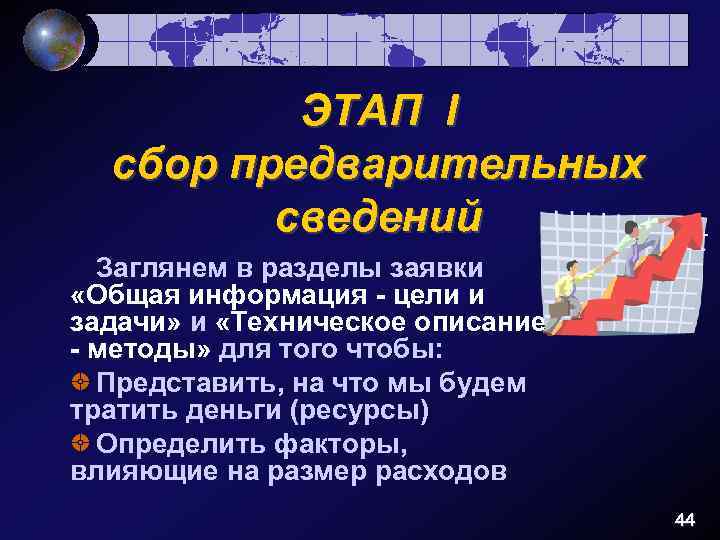 ЭТАП I
сбор предварительных сведений

Заглянем в разделы заявки «Общая информация - цели и задачи» и «Техническое описание - методы» для того чтобы:

Представить, на что мы будем тратить деньги (ресурсы)

Определить факторы, влияющие на размер расходов

44